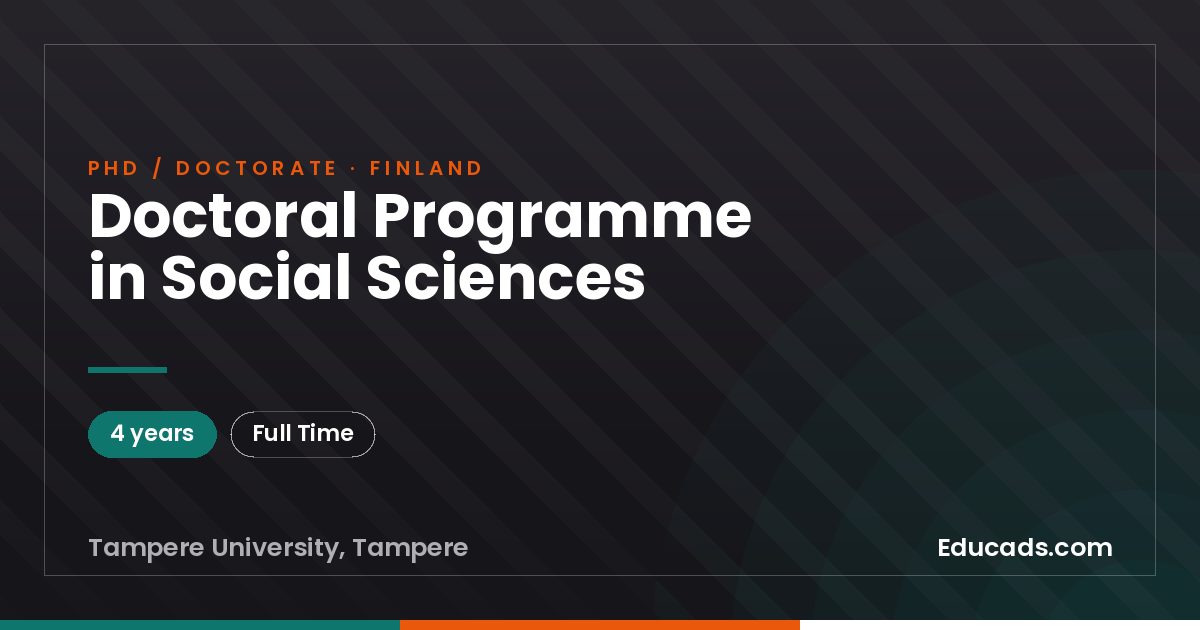 PHD / DOCTORATE · FINLAND

Doctoral Programme in Social Sciences

4 years

Full Time

Tampere University, Tampere

Educads.com